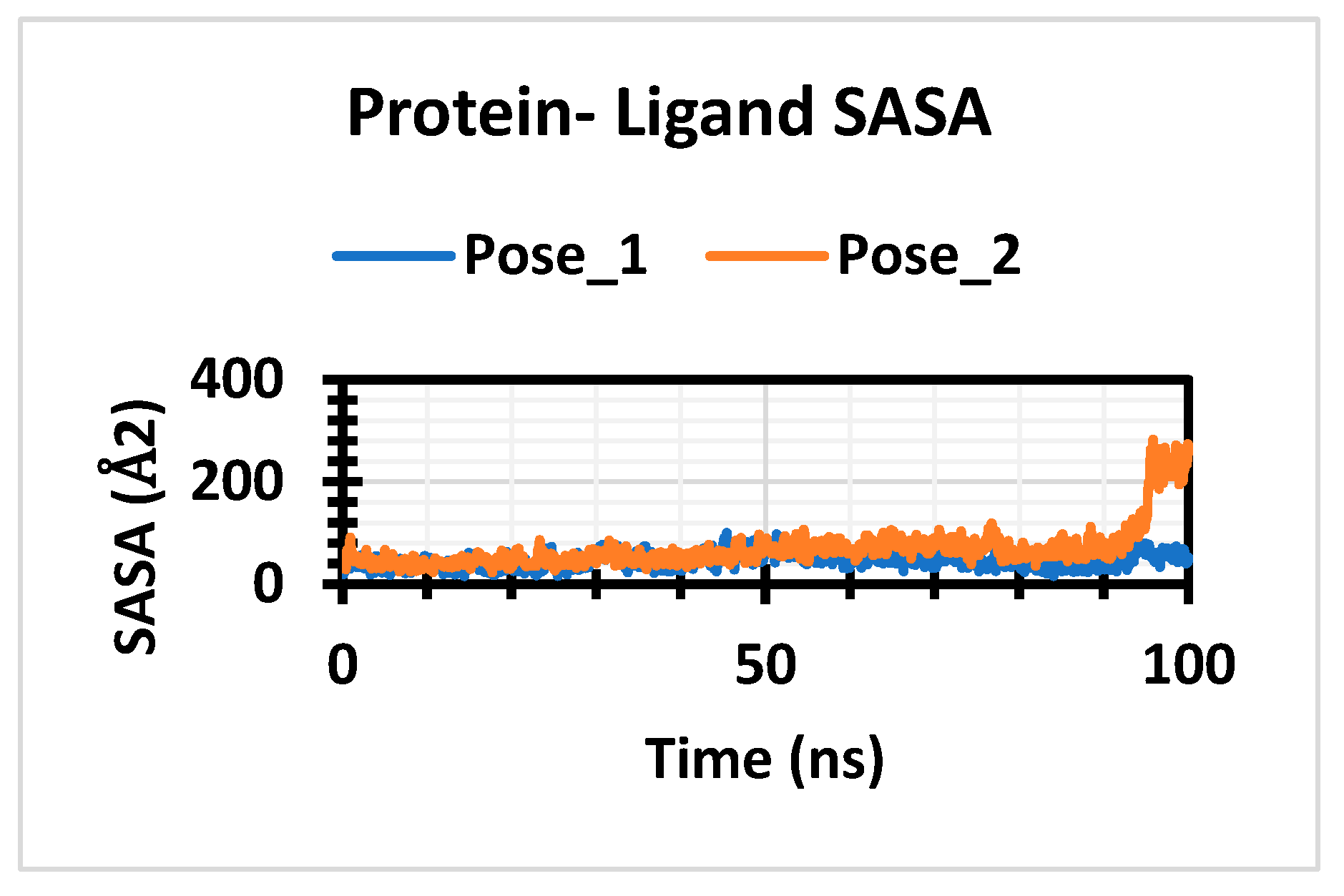 Protein- Ligand SASA

Pose_1 Pose_2

SASA (Å2)

400

200

0

0

50

100

Time (ns)